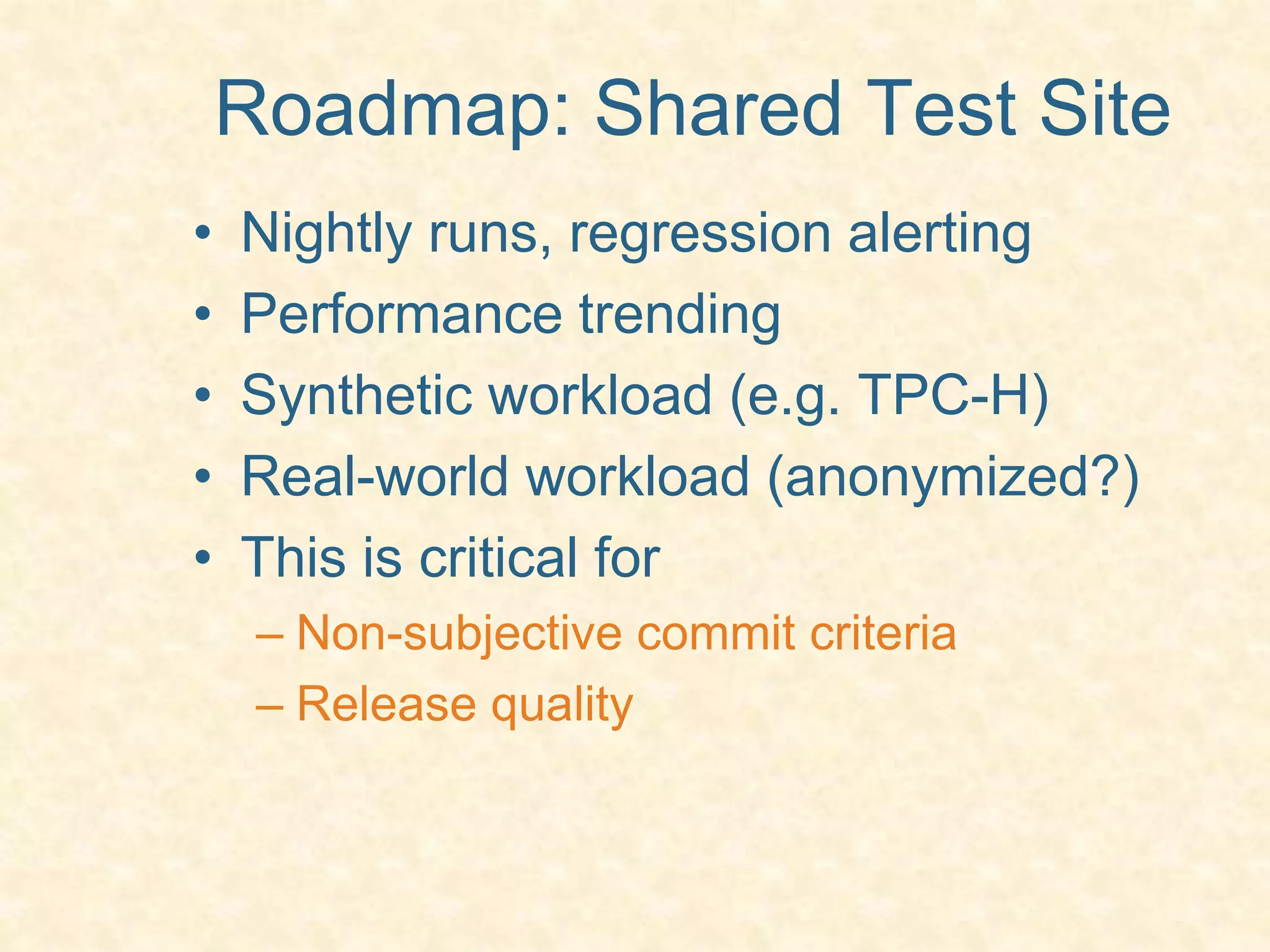 Roadmap: Shared Test Site

• Nightly runs, regression alerting
• Performance trending
• Synthetic workload (e.g. TPC-H)
• Real-world workload (anonymized?)
• This is critical for
– Non-subjective commit criteria
– Release quality